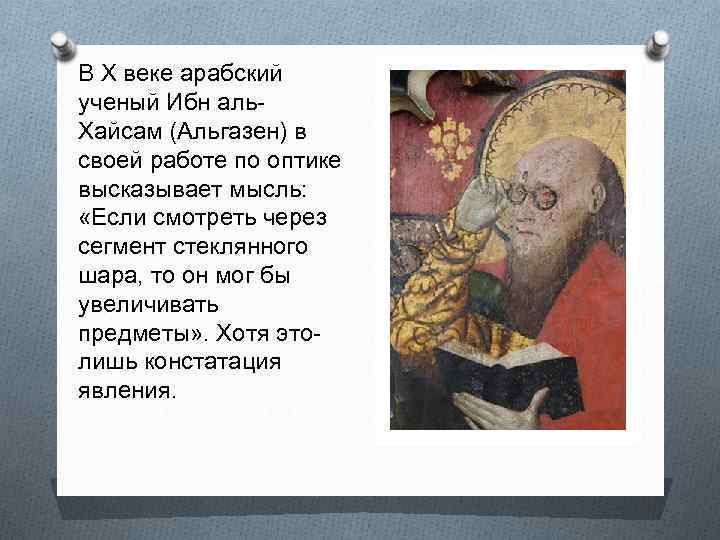 В X веке арабский ученый Ибн аль-Хайсам (Альгазен) в своей работе по оптике высказывает мысль: «Если смотреть через сегмент стеклянного шара, то он мог бы увеличивать предметы». Хотя это- лишь констатация явления.